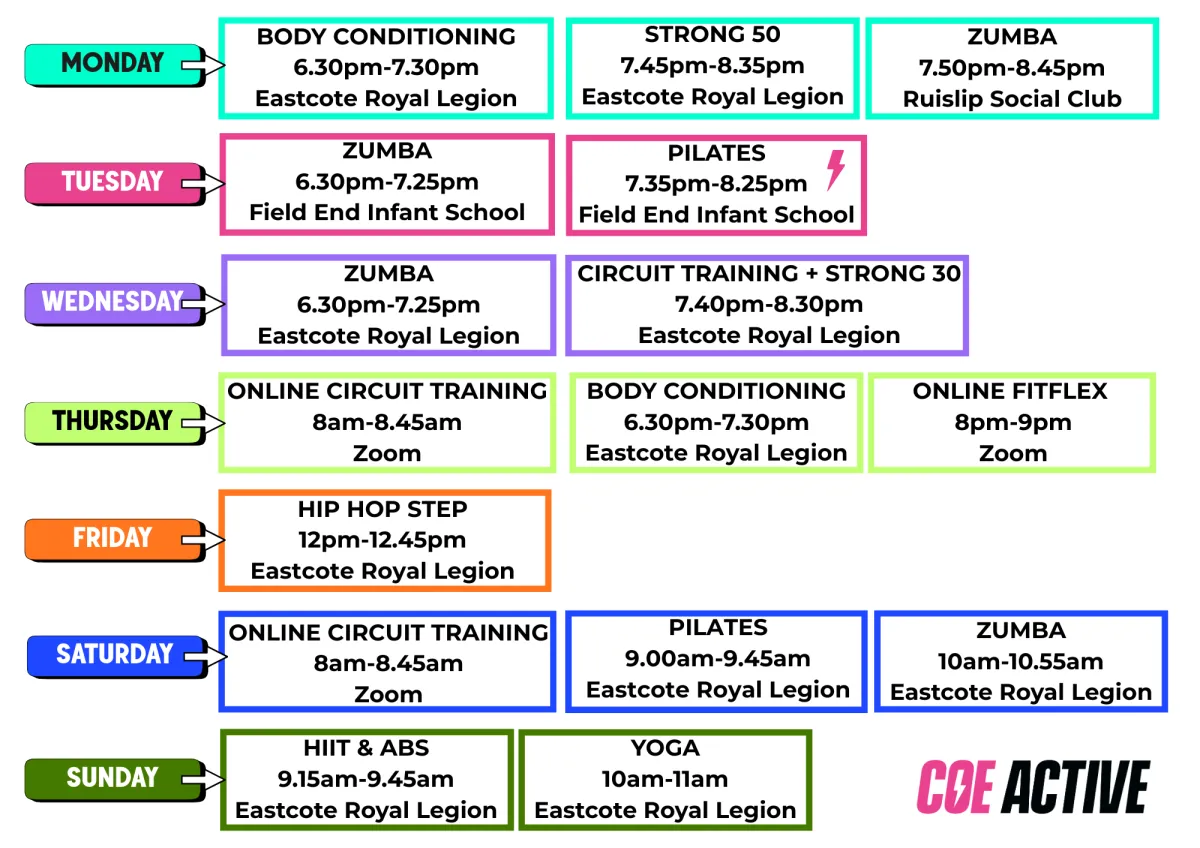 MONDAY

BODY CONDITIONING
6.30pm-7.30pm
Eastcote Royal Legion

STRONG 50
7.45pm-8.35pm
Eastcote Royal Legion

ZUMBA
7.50pm-8.45pm
Ruislip Social Club

TUESDAY

ZUMBA
6.30pm-7.25pm
Field End Infant School

PILATES
7.35pm-8.25pm
Field End Infant School

WEDNESDAY

ZUMBA
6.30pm-7.25pm
Eastcote Royal Legion

CIRCUIT TRAINING + STRONG 30
7.40pm-8.30pm
Eastcote Royal Legion

THURSDAY

ONLINE CIRCUIT TRAINING
8am-8.45am
Zoom

BODY CONDITIONING
6.30pm-7.30pm
Eastcote Royal Legion

ONLINE FITFLEX
8pm-9pm
Zoom

FRIDAY

HIP HOP STEP
12pm-12.45pm
Eastcote Royal Legion

SATURDAY

ONLINE CIRCUIT TRAINING
8am-8.45am
Zoom

PILATES
9.00am-9.45am
Eastcote Royal Legion

ZUMBA
10am-10.55am
Eastcote Royal Legion

SUNDAY

HIIT & ABS
9.15am-9.45am
Eastcote Royal Legion

YOGA
10am-11am
Eastcote Royal Legion

COE ACTIVE